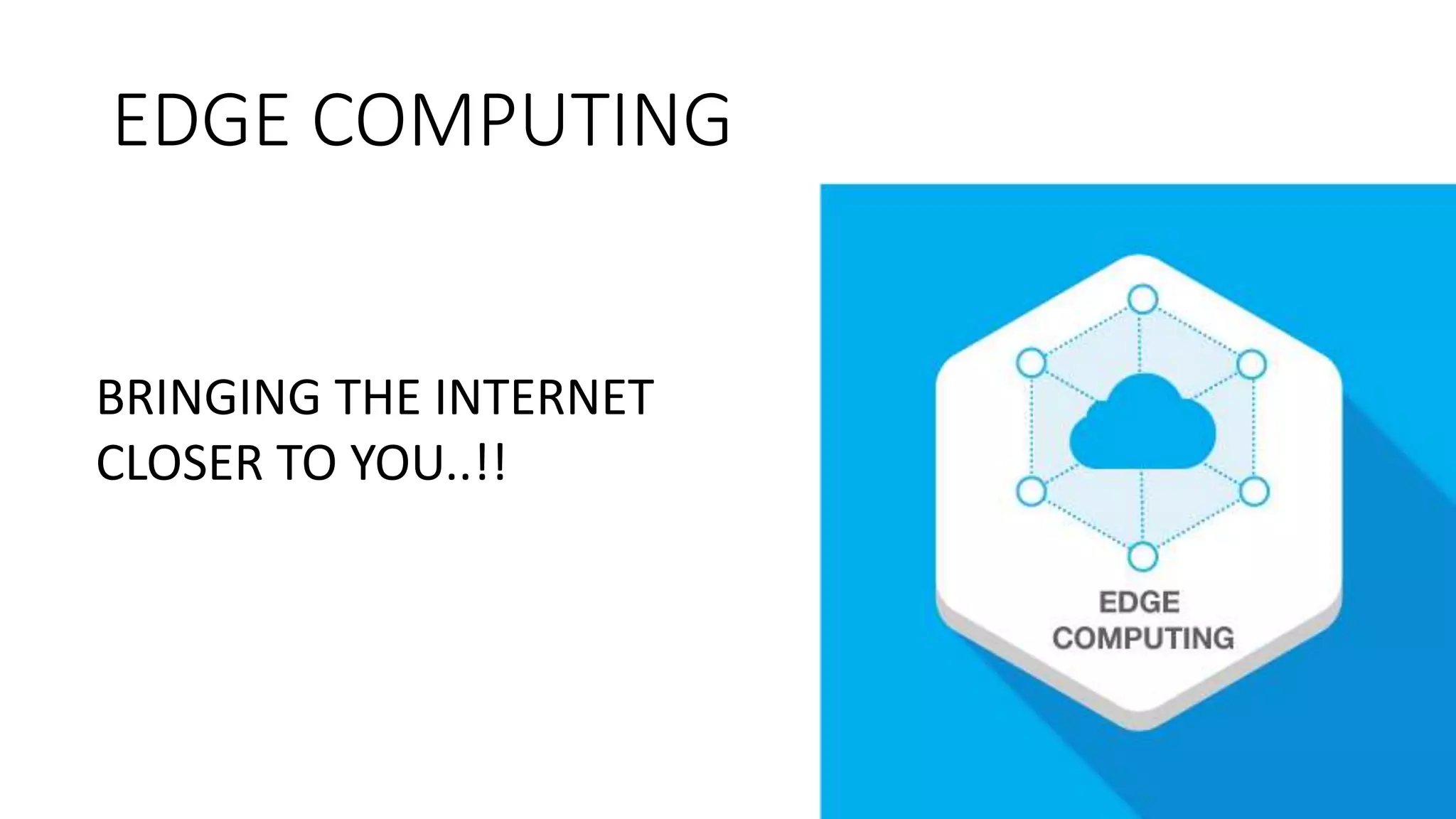 EDGE COMPUTING

BRINGING THE INTERNET CLOSER TO YOU..!!

EDGE COMPUTING